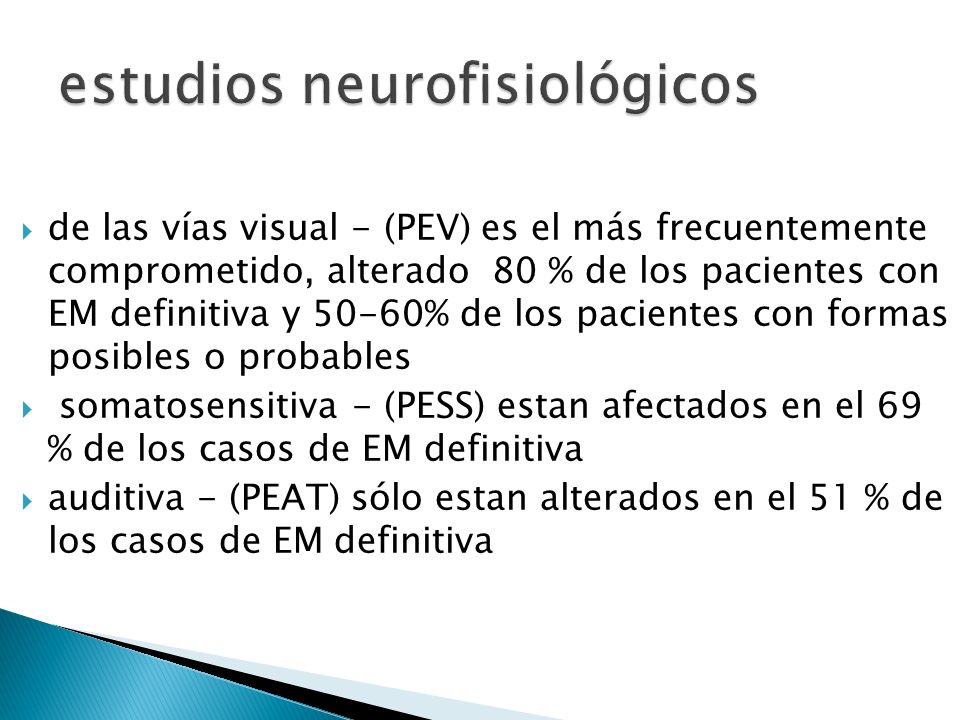 estudios neurofisiológicos

de las vías visual - (PEV) es el más frecuentemente comprometido, alterado 80 % de los pacientes con EM definitiva y 50-60% de los pacientes con formas posibles o probables

somatosensitiva - (PESS) estan afectados en el 69 % de los casos de EM definitiva

auditiva - (PEAT) sólo estan alterados en el 51 % de los casos de EM definitiva